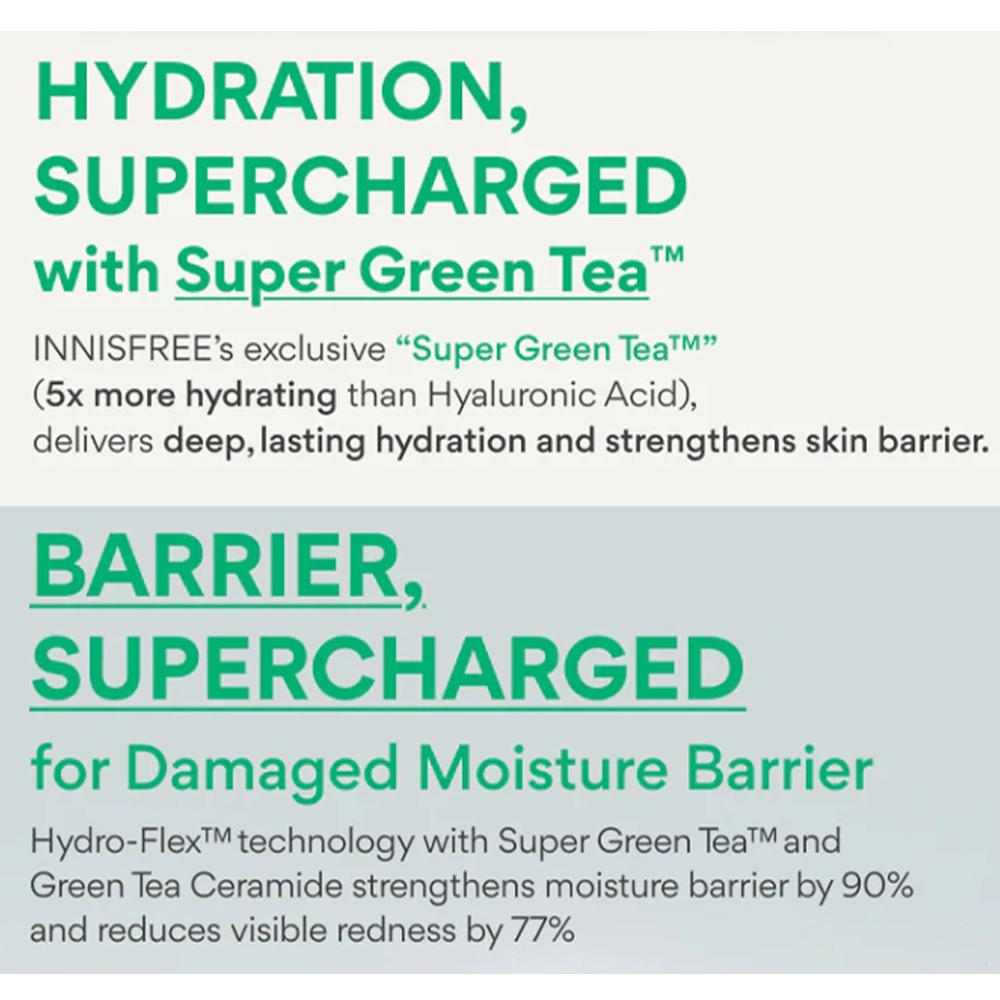 HYDRATION, SUPERCHARGED
with Super Green Tea™

INNISFREE's exclusive "Super Green Tea™" (5x more hydrating than Hyaluronic Acid), delivers deep, lasting hydration and strengthens skin barrier.

BARRIER, SUPERCHARGED
for Damaged Moisture Barrier

Hydro-Flex™ technology with Super Green Tea™ and Green Tea Ceramide strengthens moisture barrier by 90% and reduces visible redness by 77%